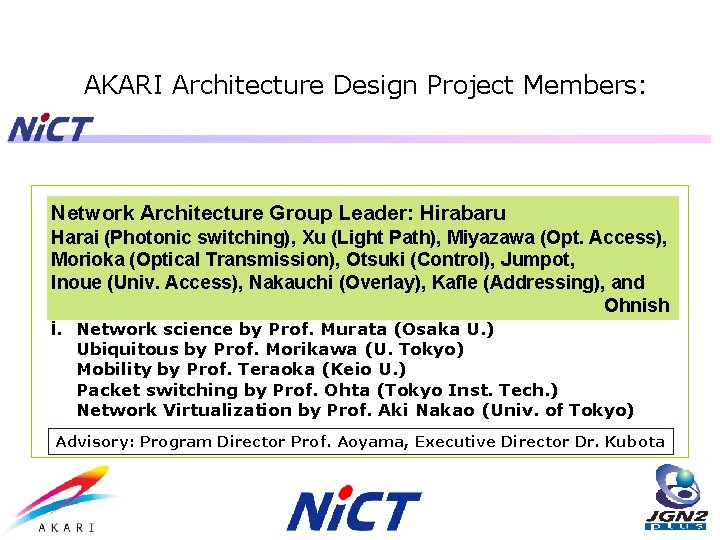 AKARI Architecture Design Project Members:

NiCT

Network Architecture Group Leader: Hirabaru
Harai (Photonic switching), Xu (Light Path), Miyazawa (Opt. Access), Morioka (Optical Transmission), Otsuki (Control), Jumpot, Inoue (Univ. Access), Nakauchi (Overlay), Kafle (Addressing), and Ohnish

i. Network science by Prof. Murata (Osaka U.)
Ubiquitous by Prof. Morikawa (U. Tokyo)
Mobility by Prof. Teraoka (Keio U.)
Packet switching by Prof. Ohta (Tokyo Inst. Tech.)
Network Virtualization by Prof. Aki Nakao (Univ. of Tokyo)

Advisory: Program Director Prof. Aoyama, Executive Director Dr. Kubota

AKARI

NiCT

JGN2 plus